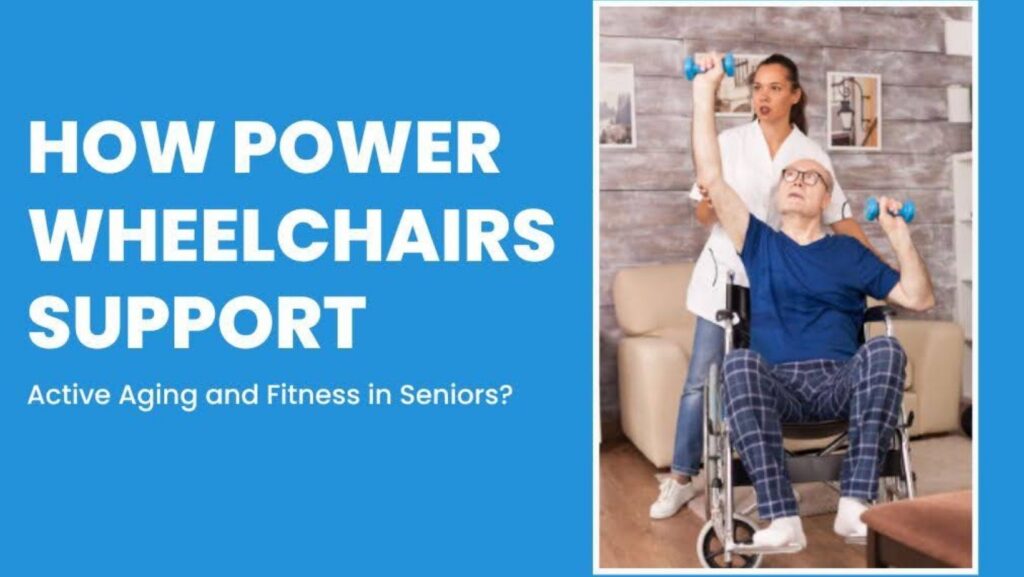 HOW POWER WHEELCHAIRS SUPPORT

Active Aging and Fitness in Seniors?